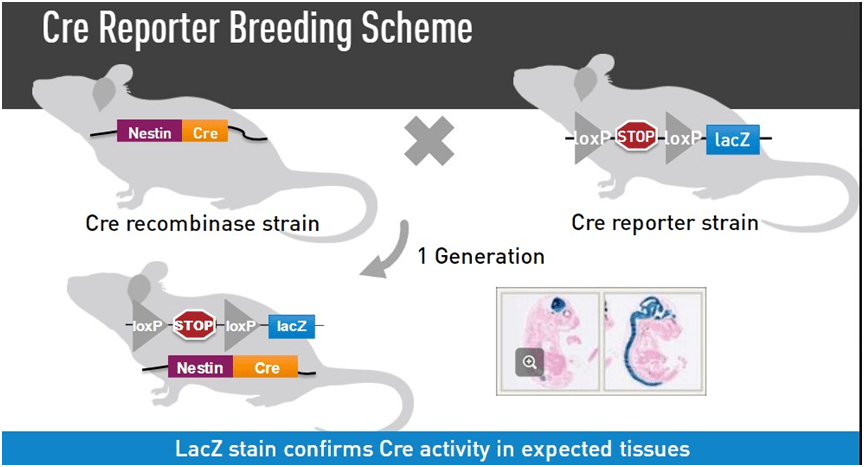 Cre Reporter Breeding Scheme

Nestin Cre

loxP STOP loxP lacZ

Cre recombinase strain

Cre reporter strain

1 Generation

loxP STOP loxP lacZ

Nestin Cre

LacZ stain confirms Cre activity in expected tissues